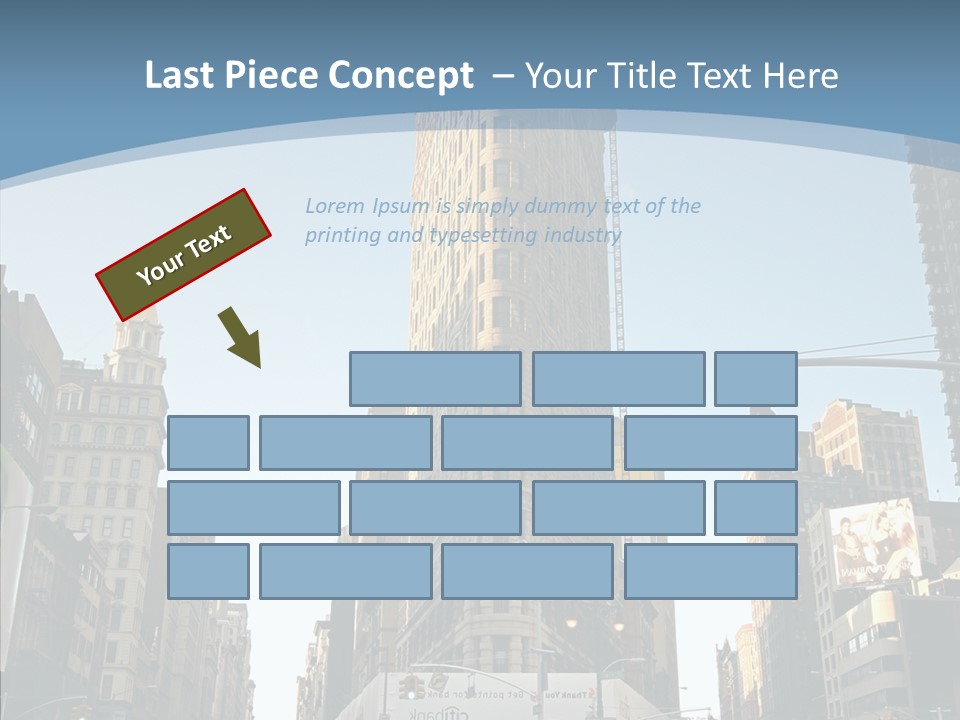 Last Piece Concept – Your Title Text Here

Your Text

Lorem Ipsum is simply dummy text of the printing and typesetting industry